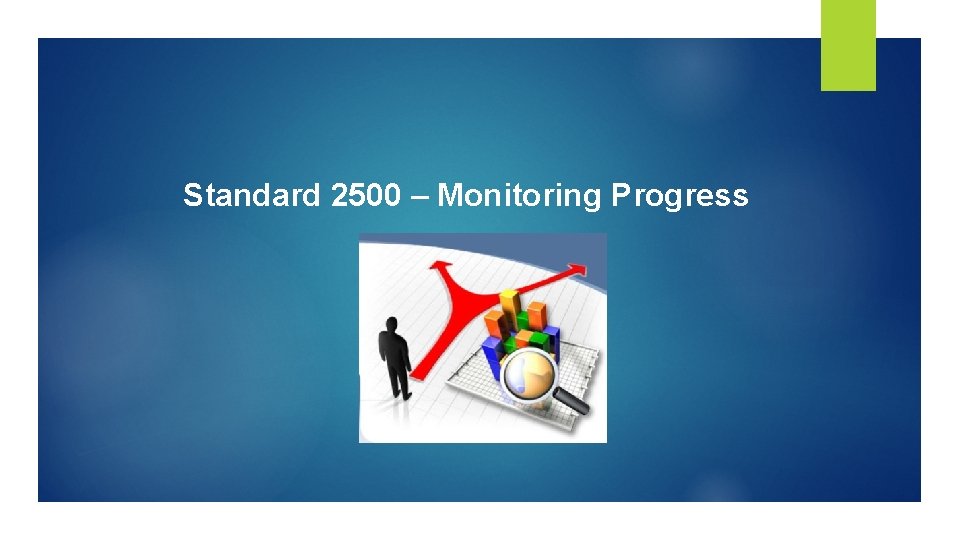 Standard 2500 – Monitoring Progress